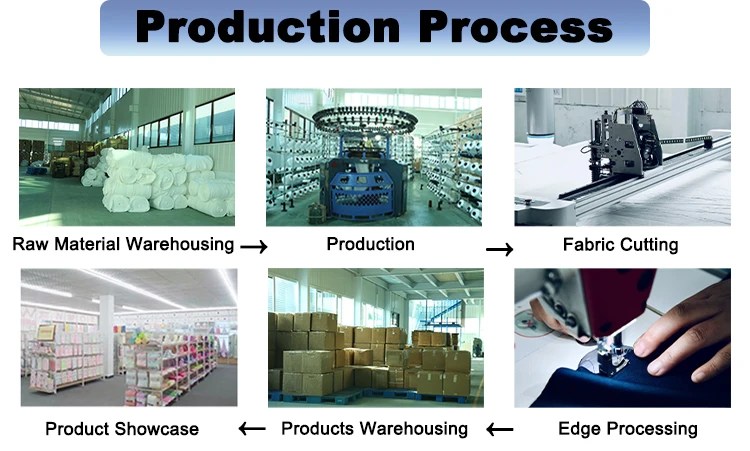 Production Process

Raw Material Warehousing →

Production

→

Fabric Cutting

Product Showcase

←

Products Warehousing

←

Edge Processing